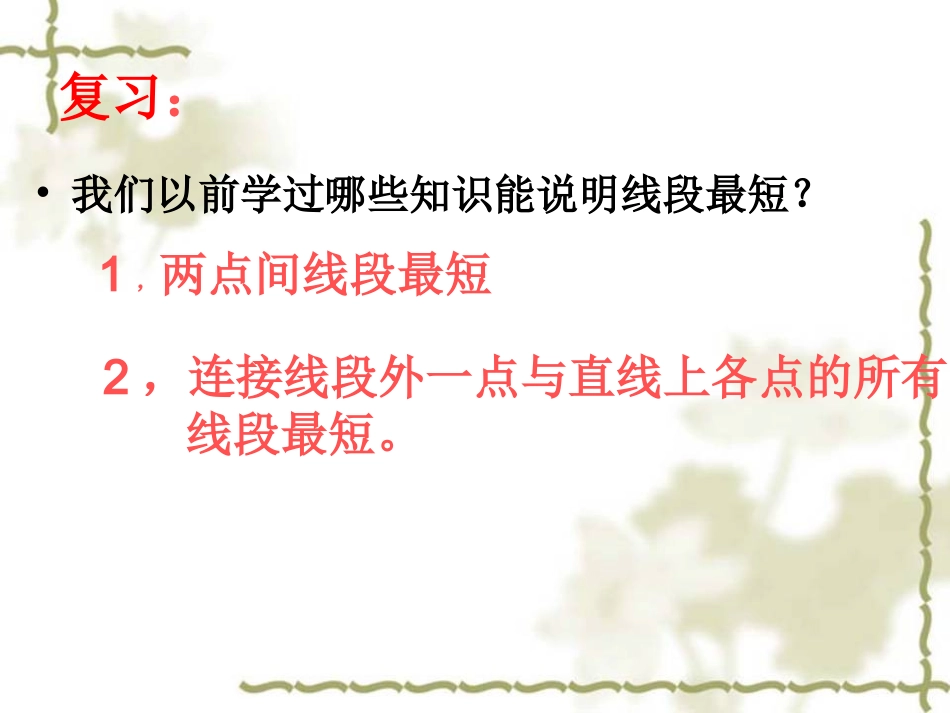 复习：

• 我们以前学过哪些知识能说明线段最短？

1，两点间线段最短

2，连接线段外一点与直线上各点的所有线段最短。